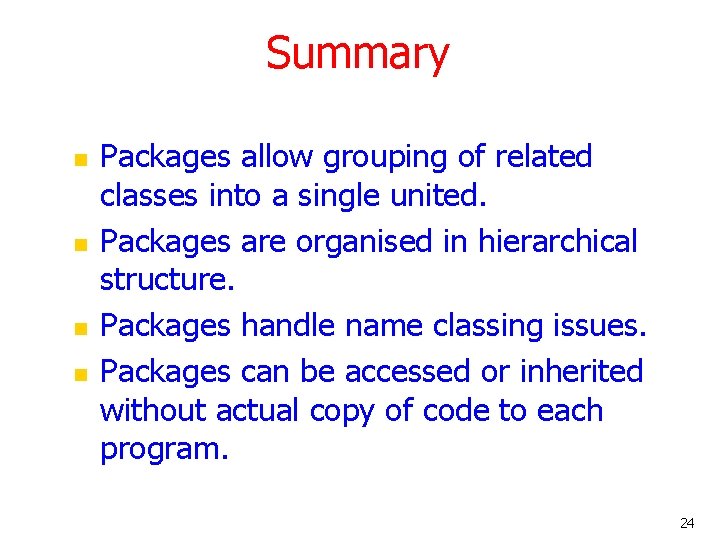 Summary

- Packages allow grouping of related classes into a single united.
- Packages are organised in hierarchical structure.
- Packages handle name classing issues.
- Packages can be accessed or inherited without actual copy of code to each program.

24